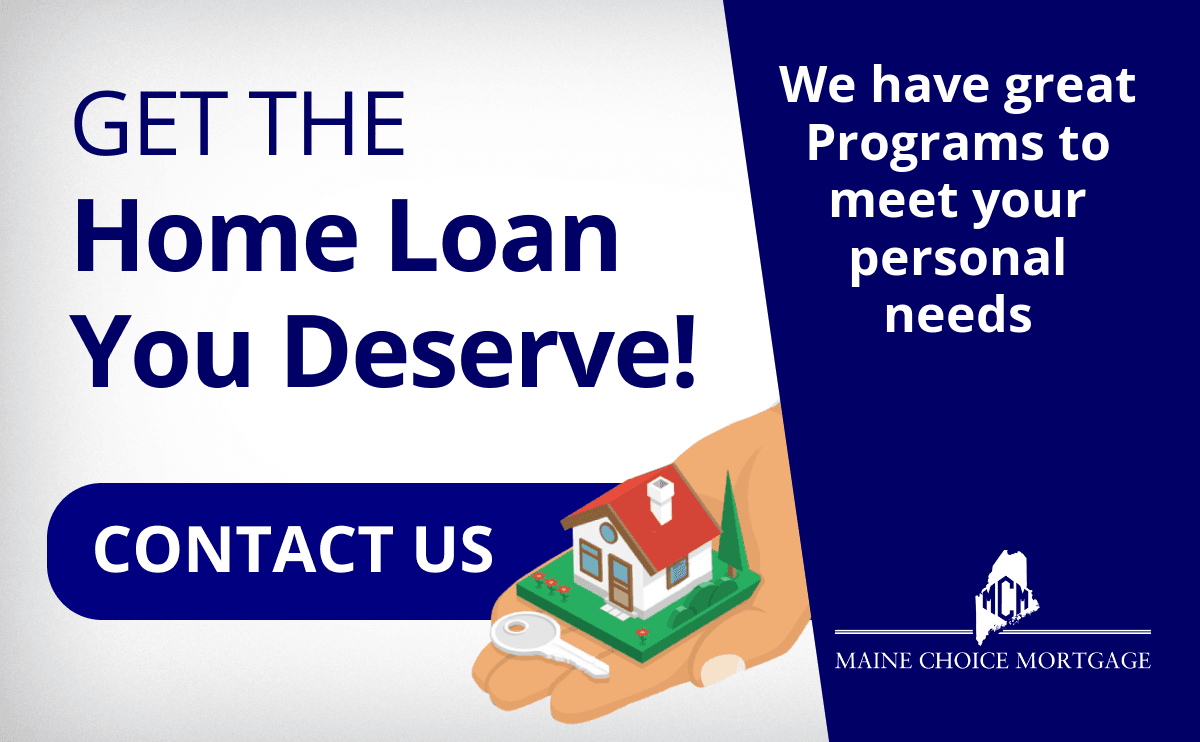 GET THE
Home Loan
You Deserve!

CONTACT US

We have great Programs to meet your personal needs

MCM

MAINE CHOICE MORTGAGE